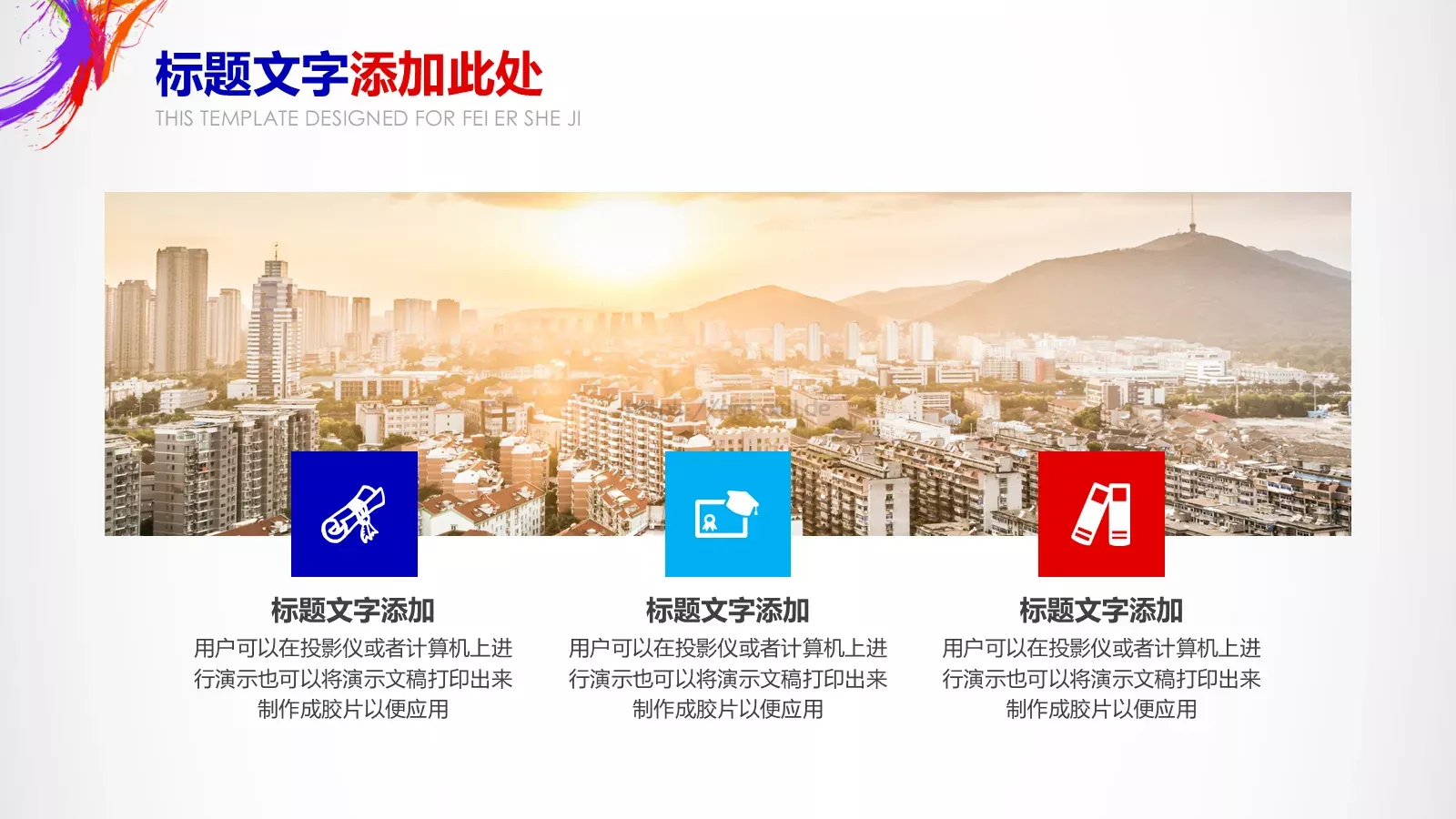 标题文字添加此处
THIS TEMPLATE DESIGNED FOR FEI ER SHE JI

标题文字添加
用户可以在投影仪或者计算机上进行演示也可以将演示文稿打印出来制作成胶片以便应用

标题文字添加
用户可以在投影仪或者计算机上进行演示也可以将演示文稿打印出来制作成胶片以便应用

标题文字添加
用户可以在投影仪或者计算机上进行演示也可以将演示文稿打印出来制作成胶片以便应用